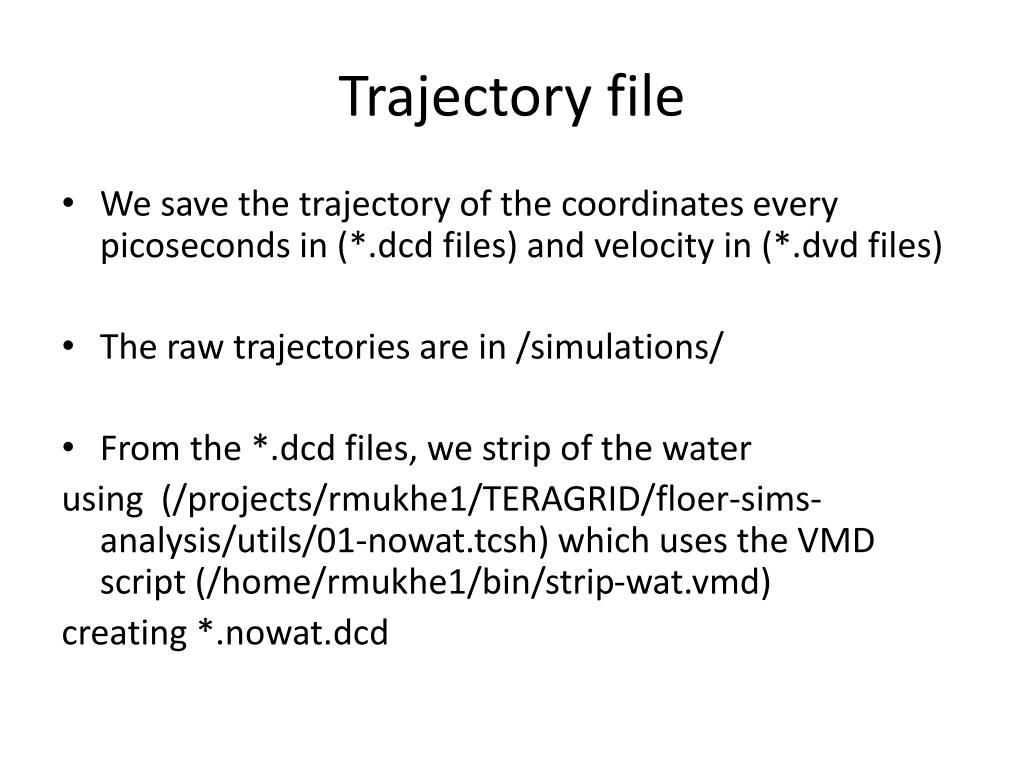 Trajectory file

• We save the trajectory of the coordinates every picoseconds in (*.dcd files) and velocity in (*.dvd files)

• The raw trajectories are in /simulations/

• From the *.dcd files, we strip of the water

using (/projects/rmukhe1/TERAGRID/floer-sims-analysis/utils/01-nowat.tcsh) which uses the VMD script (/home/rmukhe1/bin/strip-wat.vmd)

creating *.nowat.dcd